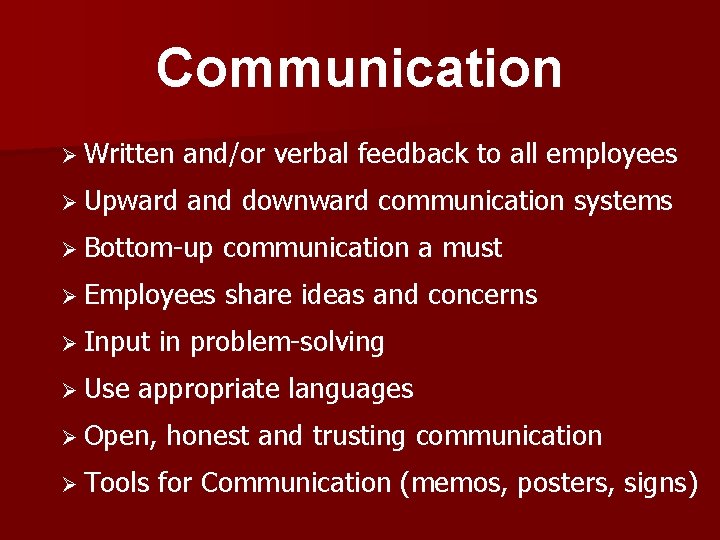 Communication

➢ Written and/or verbal feedback to all employees
➢ Upward and downward communication systems
➢ Bottom-up communication a must
➢ Employees share ideas and concerns
➢ Input in problem-solving
➢ Use appropriate languages
➢ Open, honest and trusting communication
➢ Tools for Communication (memos, posters, signs)